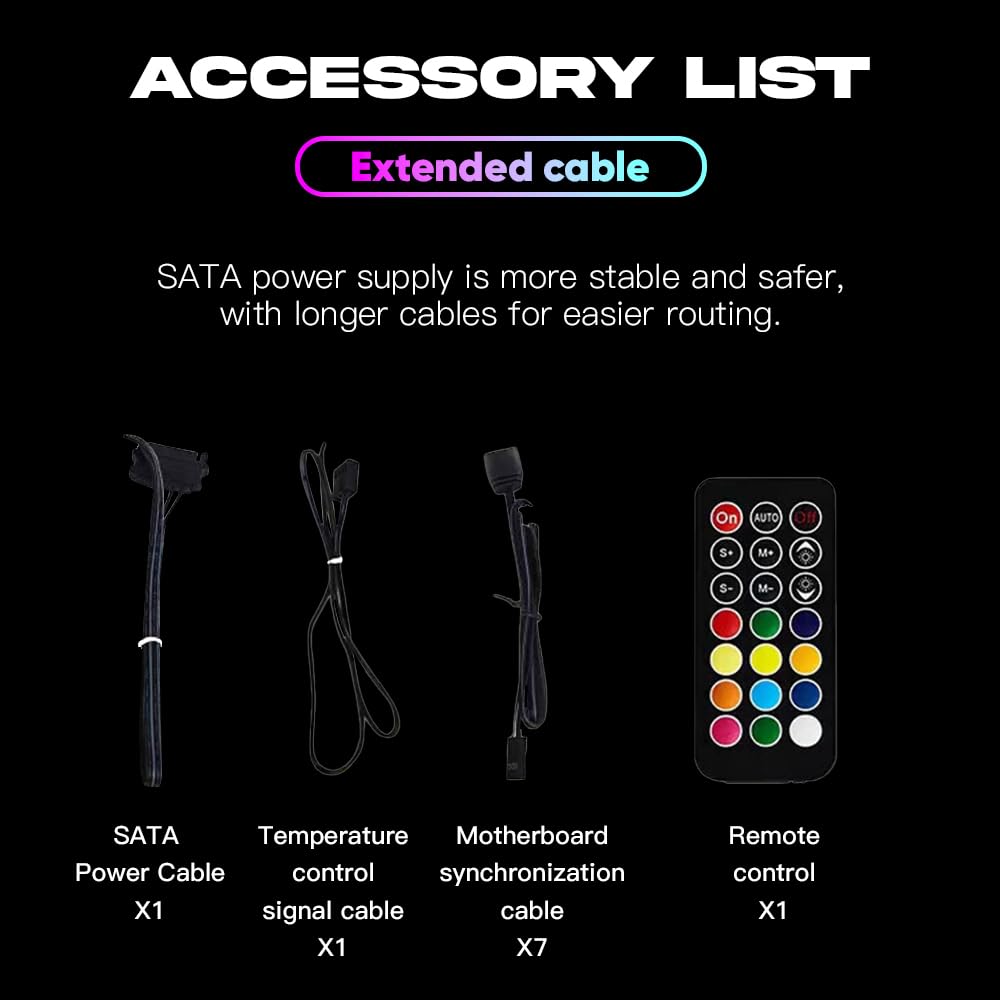 ACCESSORY LIST

Extended cable

SATA power supply is more stable and safer, with longer cables for easier routing.

On AUTO Off
S+ M+
S- M-

SATA Power Cable X1

Temperature control signal cable X1

Motherboard synchronization cable X7

Remote control X1